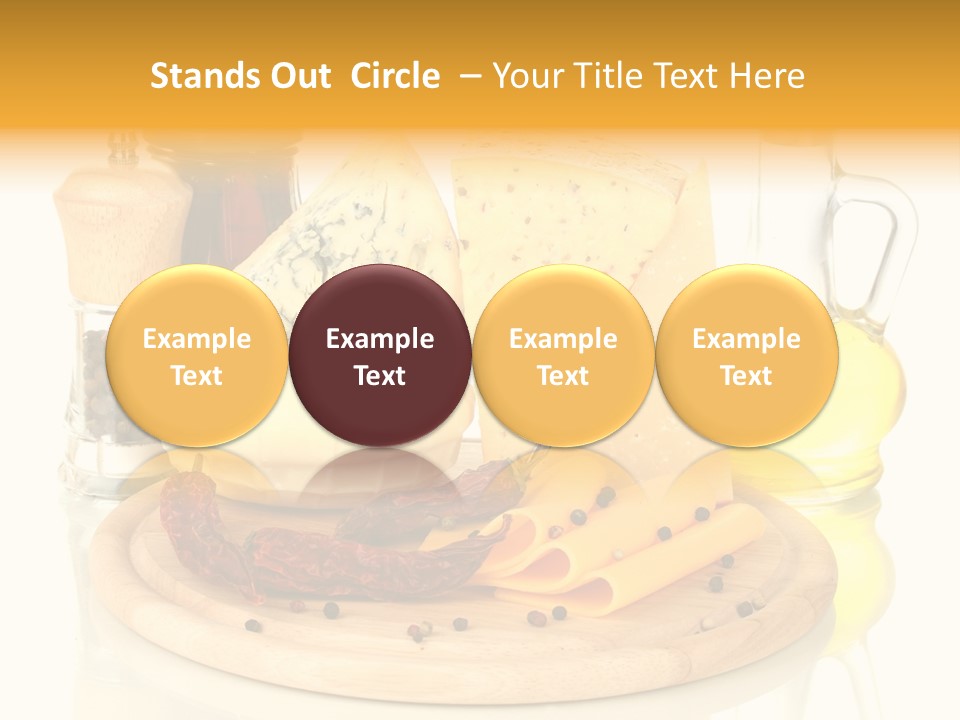 Stands Out Circle – Your Title Text Here

Example Text

Example Text

Example Text

Example Text